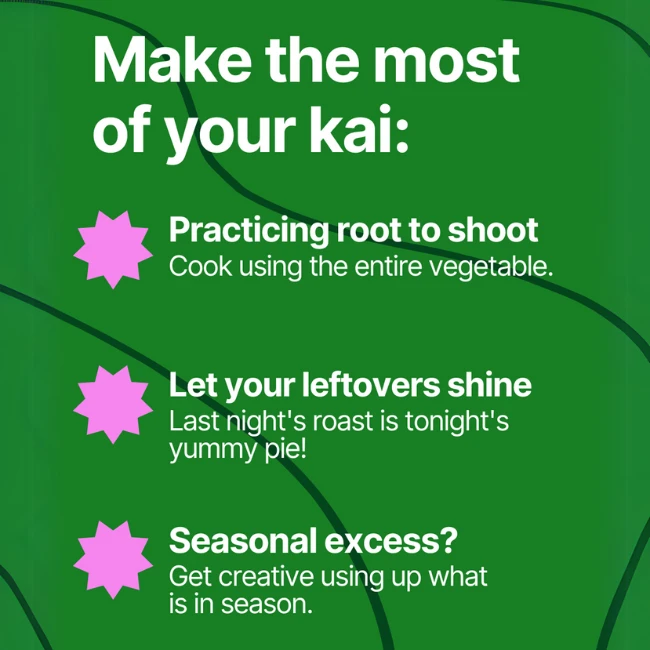 Make the most of your kai:

Practicing root to shoot
Cook using the entire vegetable.

Let your leftovers shine
Last night's roast is tonight's yummy pie!

Seasonal excess?
Get creative using up what is in season.